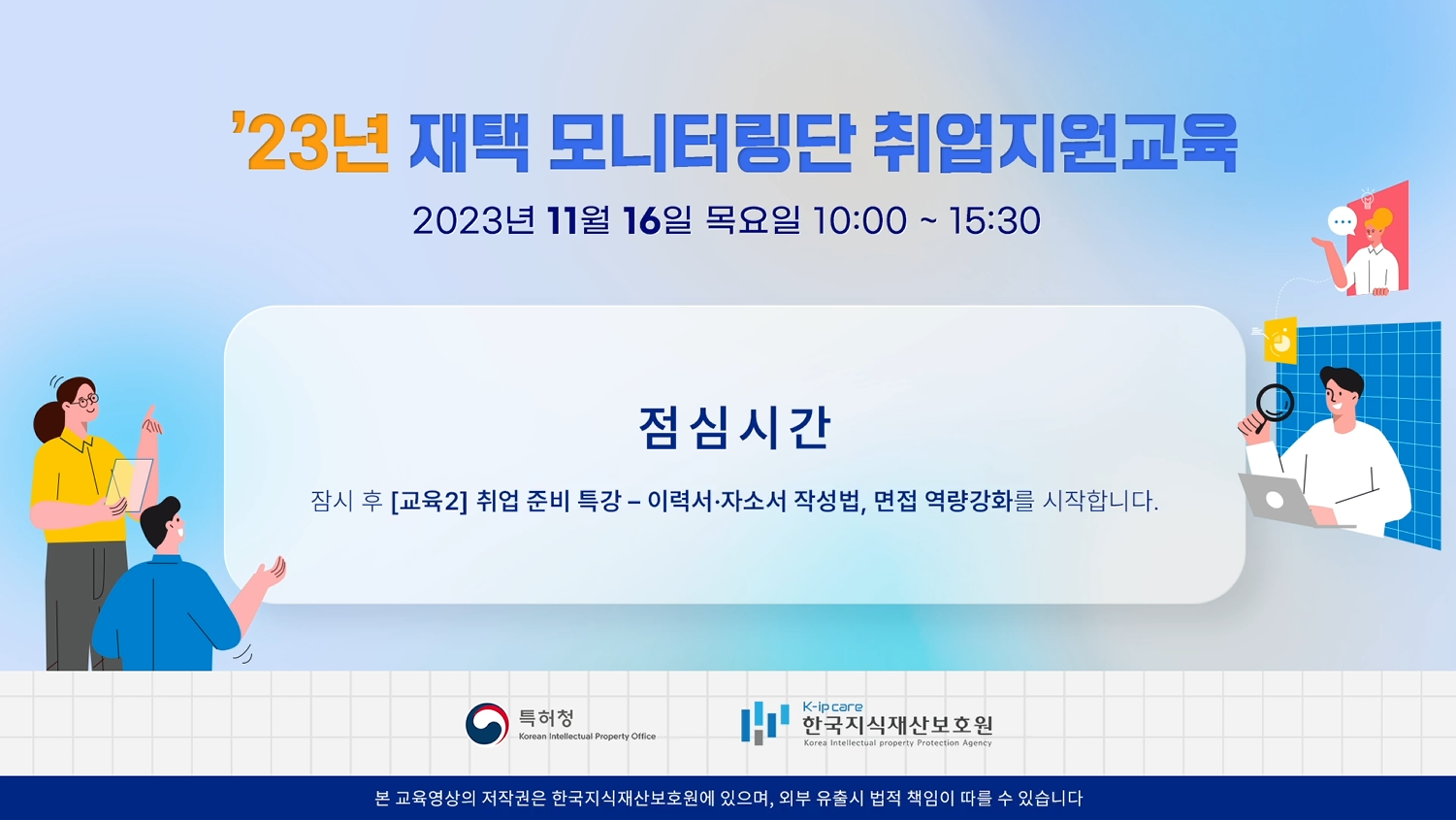 '23년 재택 모니터링단 취업지원교육

2023년 11월 16일 목요일 10:00 ~ 15:30

점심시간

잠시 후 [교육2] 취업 준비 특강 – 이력서·자소서 작성법, 면접 역량강화를 시작합니다.

특허청
Korean Intellectual Property Office

K-ip care
한국지식재산보호원
Korea Intellectual property Protection Agency

본 교육영상의 저작권은 한국지식재산보호원에 있으며, 외부 유출시 법적 책임이 따를 수 있습니다